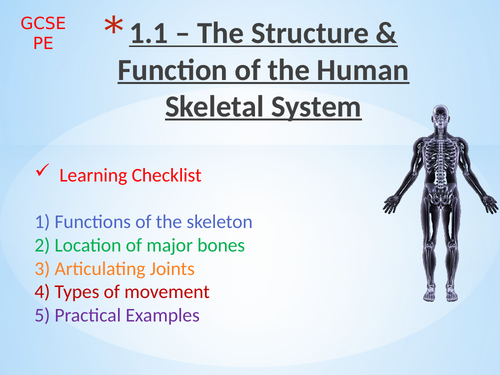 GCSE PE

* 1.1 – The Structure & Function of the Human Skeletal System

✓ Learning Checklist

1) Functions of the skeleton
2) Location of major bones
3) Articulating Joints
4) Types of movement
5) Practical Examples